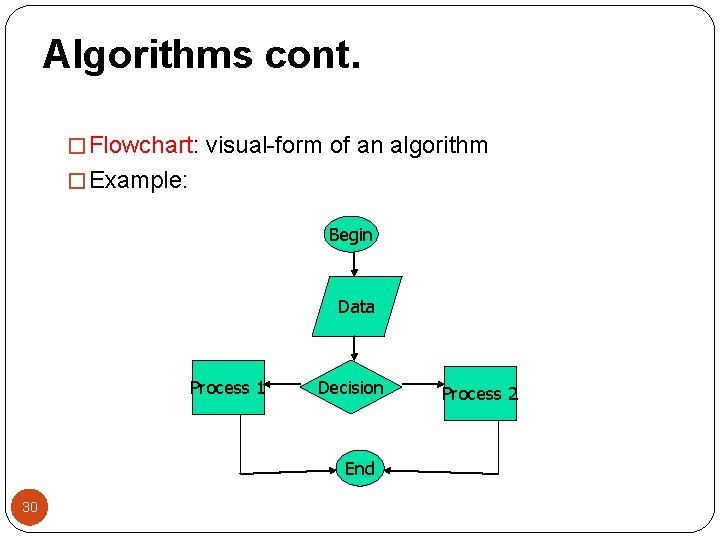 Algorithms cont.

□ Flowchart: visual-form of an algorithm
□ Example:

Begin

Data

Process 1

Decision

Process 2

End

30